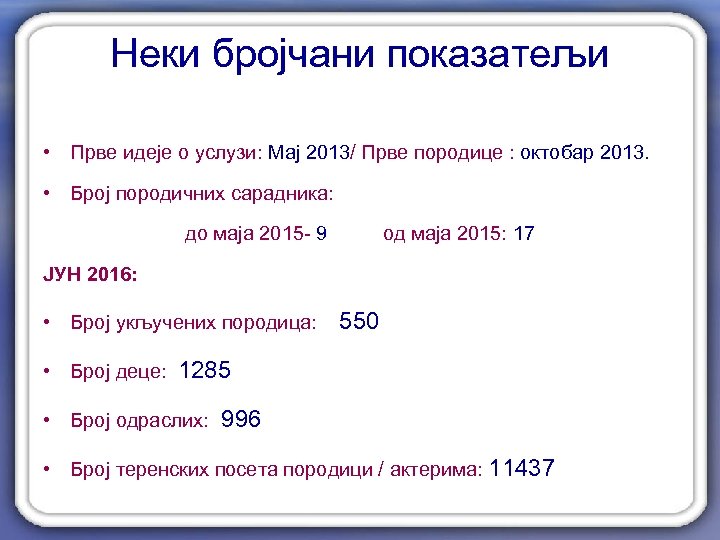 Неки бројчани показатељи

• Прве идеје о услузи: Мај 2013/ Прве породице : октобар 2013.

• Број породичних сарадника:

до маја 2015- 9 од маја 2015: 17

ЈУН 2016:

• Број укључених породица: 550

• Број деце: 1285

• Број одраслих: 996

• Број теренских посета породици / актерима: 11437